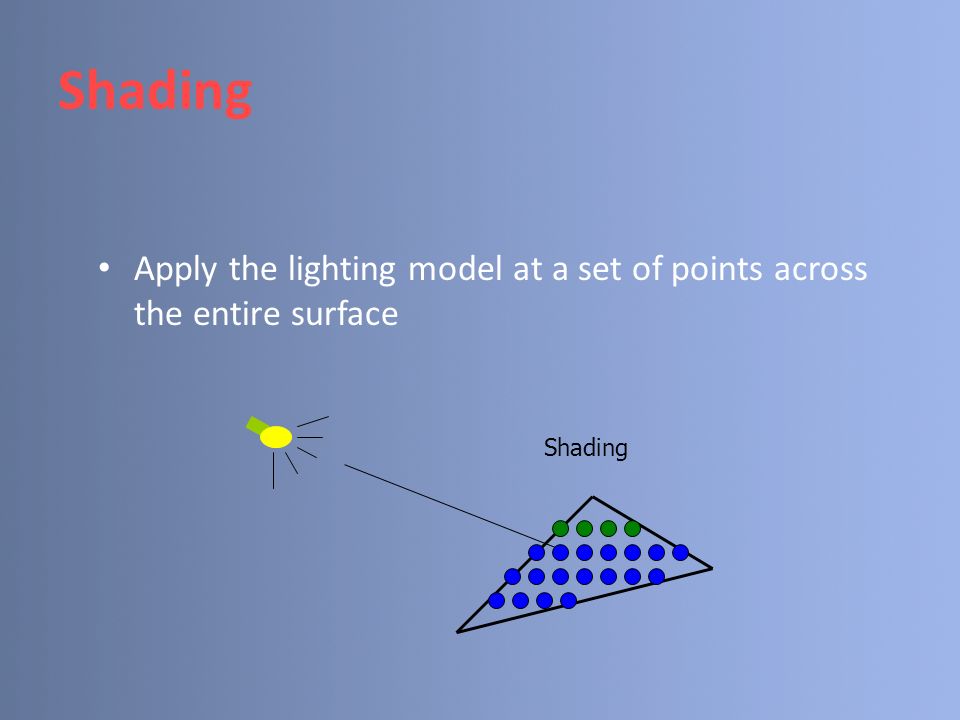 Shading

• Apply the lighting model at a set of points across the entire surface

Shading